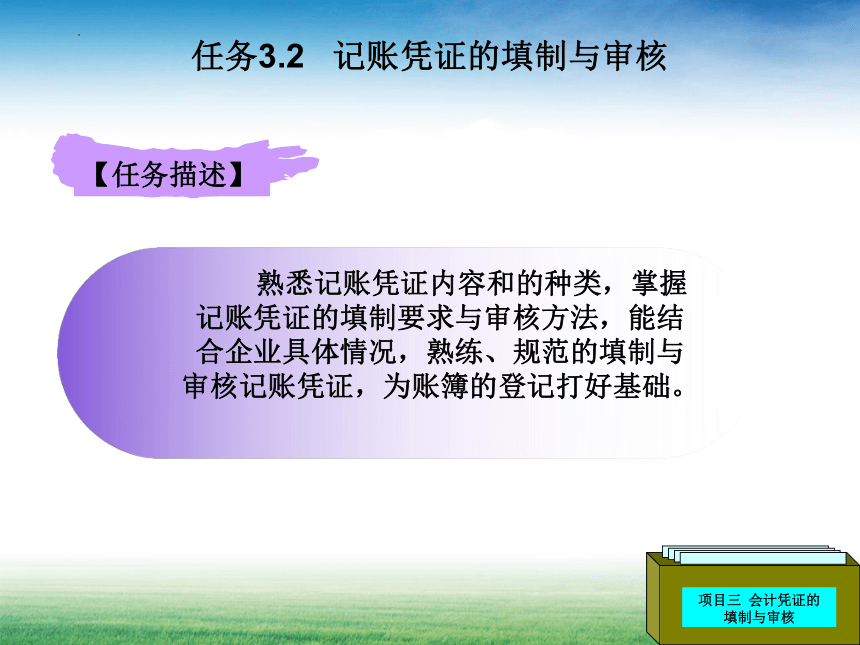 任务3.2　记账凭证的填制与审核

【任务描述】

熟悉记账凭证内容和的种类，掌握记账凭证的填制要求与审核方法，能结合企业具体情况，熟练、规范的填制与审核记账凭证，为账簿的登记打好基础。

项目三 会计凭证的填制与审核